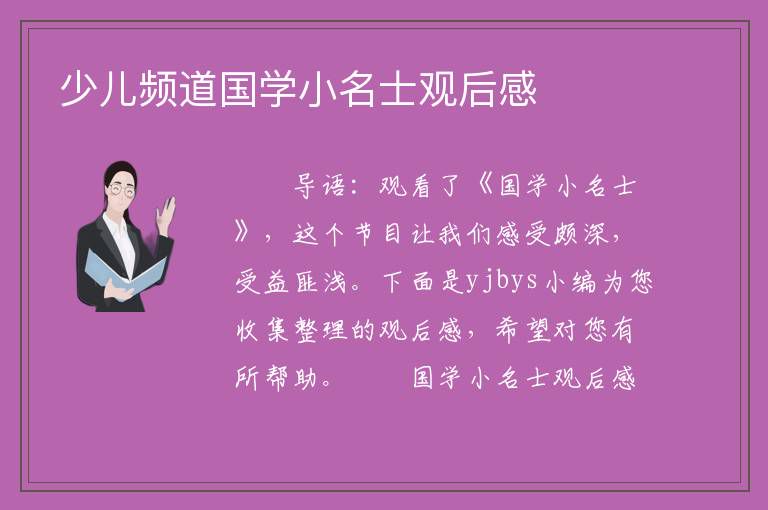 少儿频道国学小名士观后感

导语：观看了《国学小名士》，这个节目让我们感受颇深，受益匪浅。下面是yjbys小编为您收集整理的观后感，希望对您有所帮助。　　国学小名士观后感